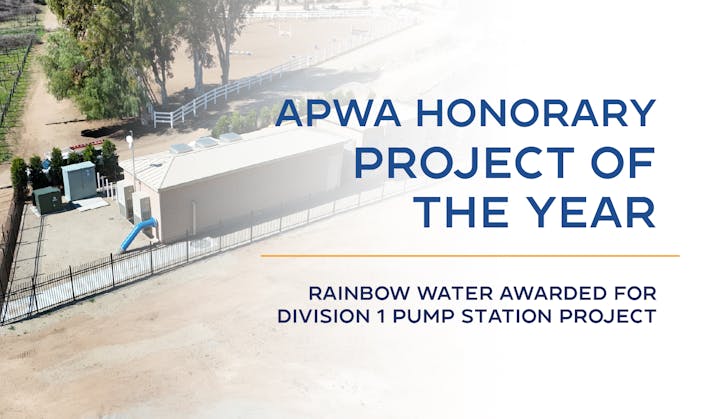 APWA HONORARY PROJECT OF THE YEAR

RAINBOW WATER AWARDED FOR DIVISION 1 PUMP STATION PROJECT